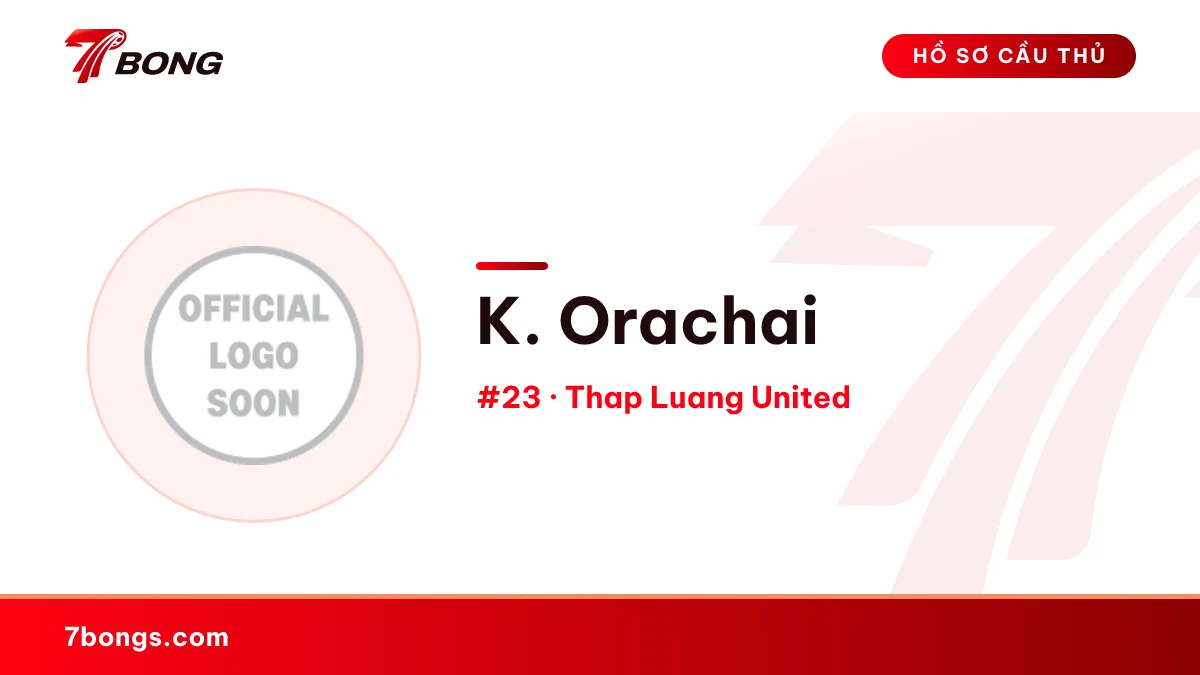 7BONG

HỒ SƠ CẦU THỦ

OFFICIAL
LOGO
SOON

K. Orachai

#23 · Thap Luang United

7bongs.com